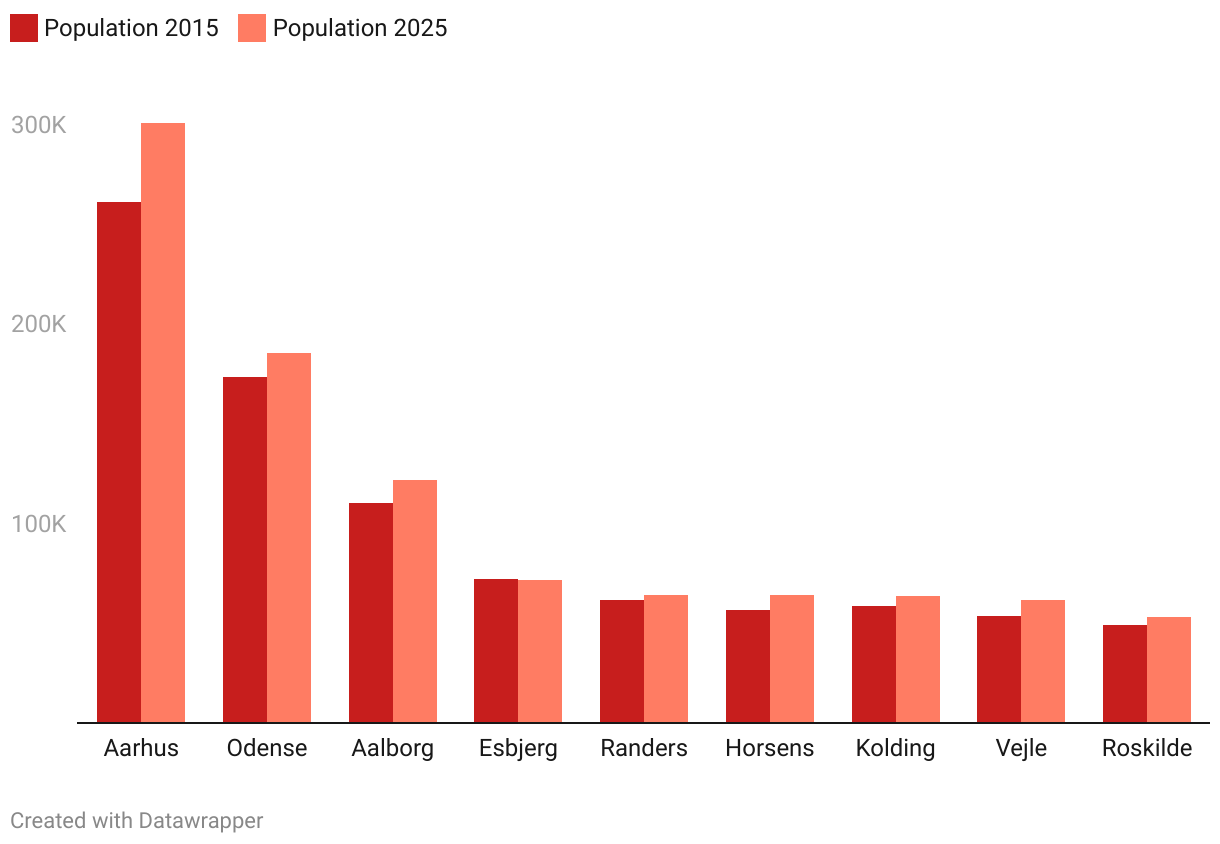 Population 2015 Population 2025

300K

200K

100K

Aarhus Odense Aalborg Esbjerg Randers Horsens Kolding Vejle Roskilde

Created with Datawrapper